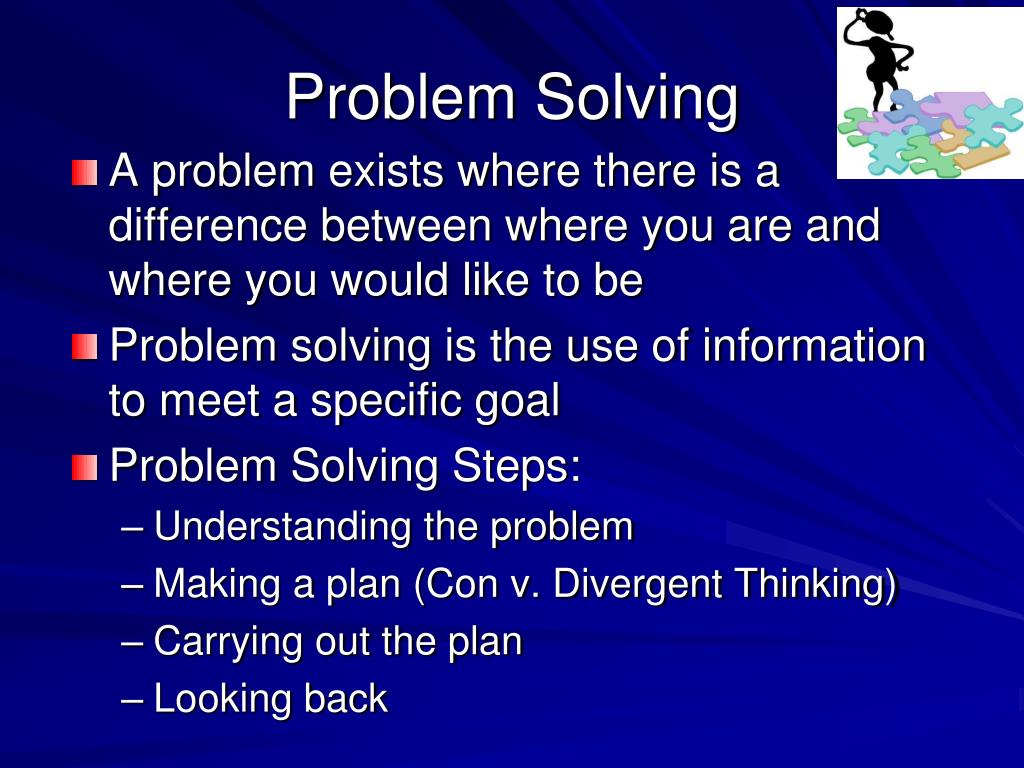 Problem Solving

A problem exists where there is a difference between where you are and where you would like to be

Problem solving is the use of information to meet a specific goal

Problem Solving Steps:

– Understanding the problem
– Making a plan (Con v. Divergent Thinking)
– Carrying out the plan
– Looking back